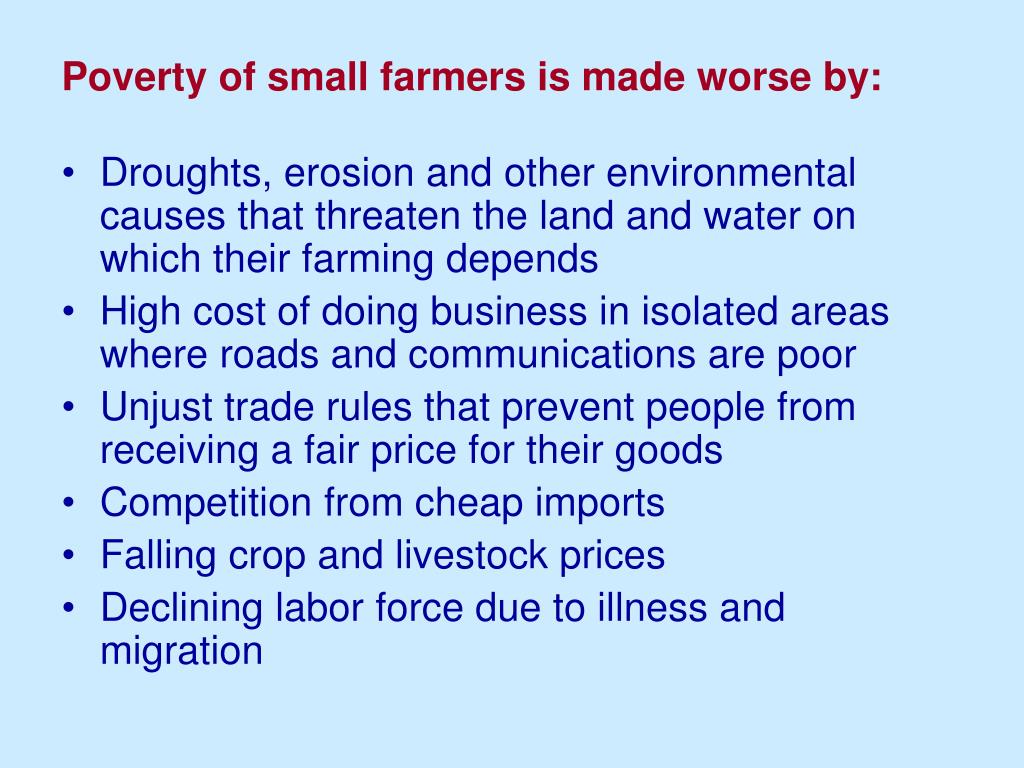 Poverty of small farmers is made worse by:

• Droughts, erosion and other environmental causes that threaten the land and water on which their farming depends
• High cost of doing business in isolated areas where roads and communications are poor
• Unjust trade rules that prevent people from receiving a fair price for their goods
• Competition from cheap imports
• Falling crop and livestock prices
• Declining labor force due to illness and migration